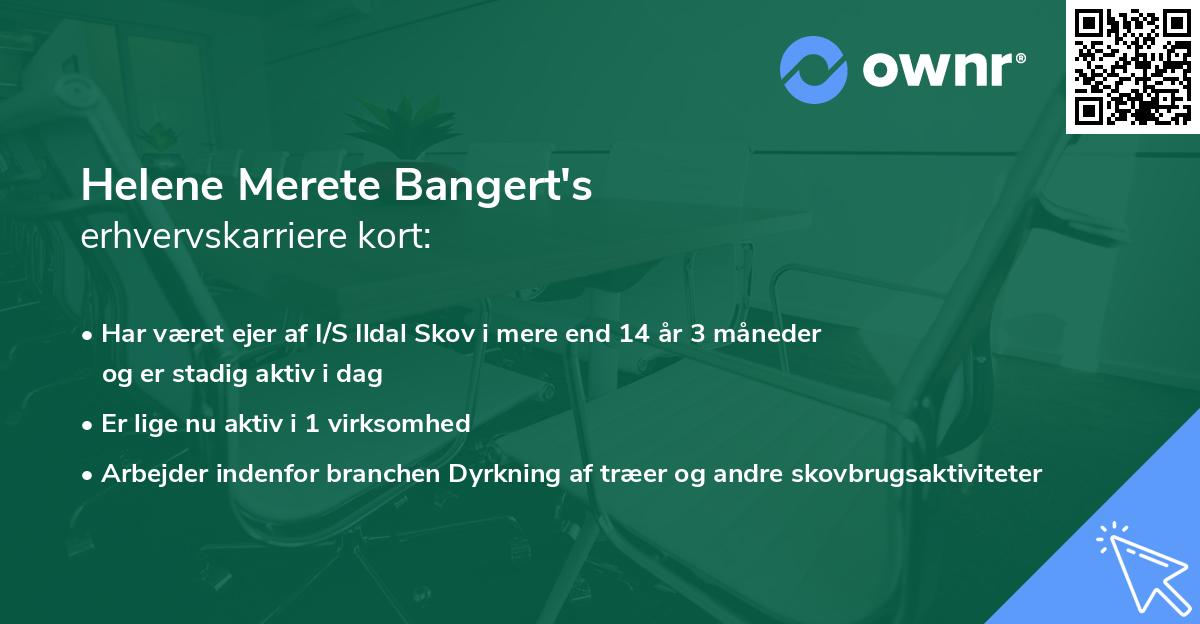 ownr®

Helene Merete Bangert's
erhvervskarriere kort:

• Har været ejer af I/S Ildal Skov i mere end 14 år 3 måneder og er stadig aktiv i dag

• Er lige nu aktiv i 1 virksomhed

• Arbejder indenfor branchen Dyrkning af træer og andre skovbrugsaktiviteter